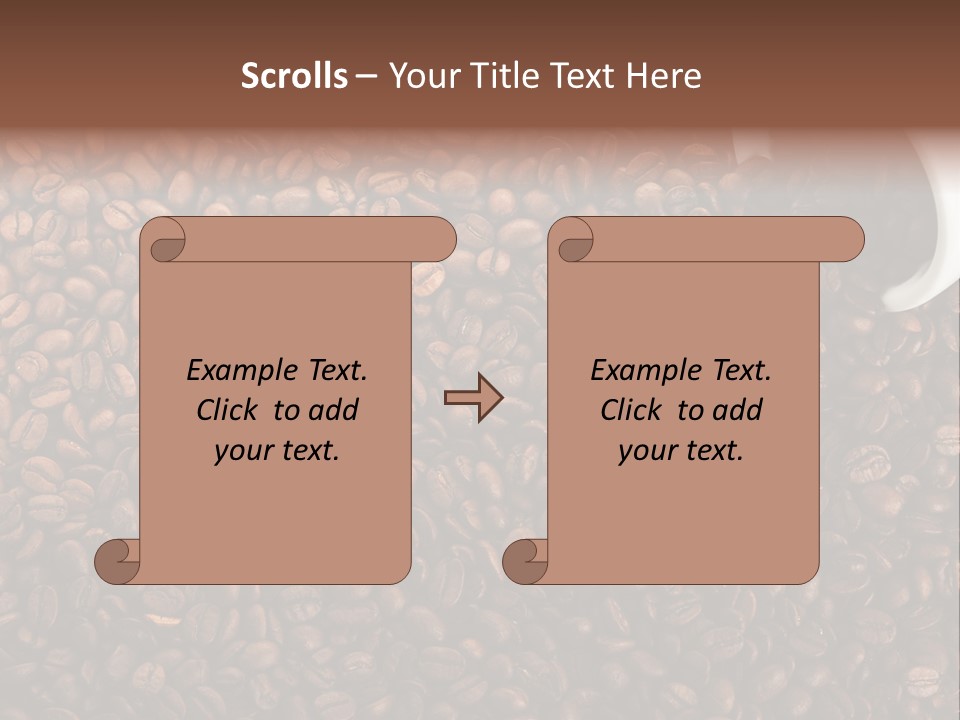 Scrolls – Your Title Text Here

Example Text. Click to add your text.

Example Text. Click to add your text.